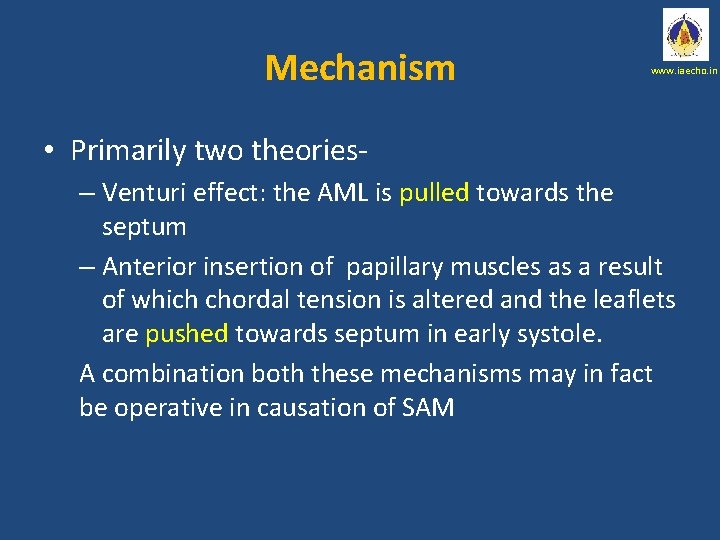 Mechanism

www.iaecho.in

• Primarily two theories-

– Venturi effect: the AML is pulled towards the septum

– Anterior insertion of papillary muscles as a result of which chordal tension is altered and the leaflets are pushed towards septum in early systole.

A combination both these mechanisms may in fact be operative in causation of SAM